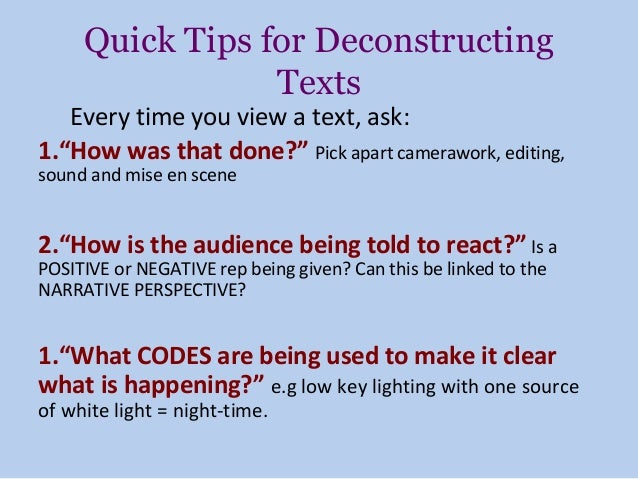 Quick Tips for Deconstructing Texts

Every time you view a text, ask:

1.“How was that done?” Pick apart camerawork, editing, sound and mise en scene

2.“How is the audience being told to react?” Is a POSITIVE or NEGATIVE rep being given? Can this be linked to the NARRATIVE PERSPECTIVE?

1.“What CODES are being used to make it clear what is happening?” e.g low key lighting with one source of white light = night-time.